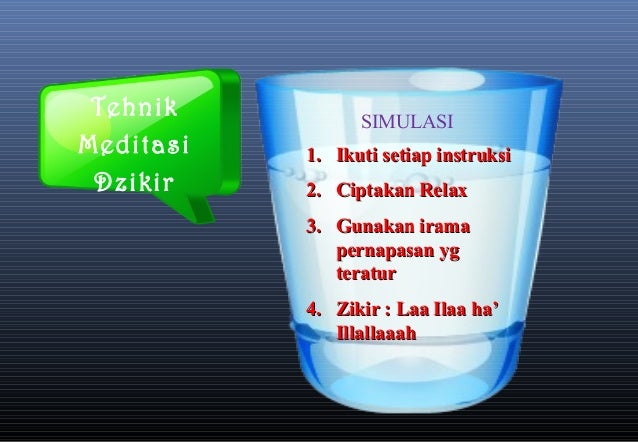 Tehnik Meditasi Dzikir

SIMULASI

1. Ikuti setiap instruksi
2. Ciptakan Relax
3. Gunakan irama pernapasan yg teratur
4. Zikir : Laa Ilaa ha' Illallaaah